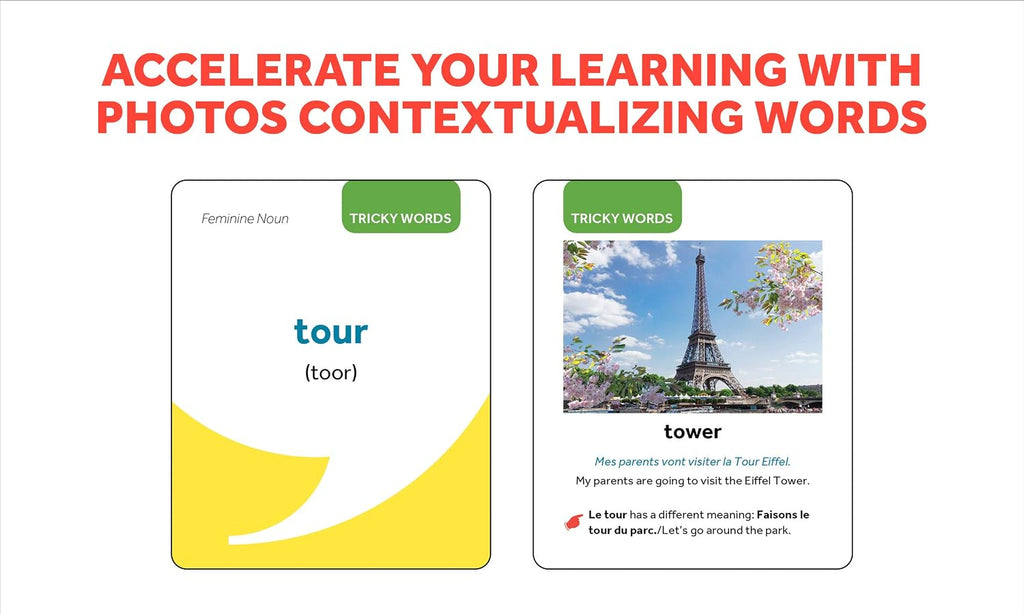 ACCELERATE YOUR LEARNING WITH PHOTOS CONTEXTUALIZING WORDS

Feminine Noun

TRICKY WORDS

tour

(toor)

TRICKY WORDS

tower

Mes parents vont visiter la Tour Eiffel.

My parents are going to visit the Eiffel Tower.

Le tour has a different meaning: Faisons le tour du parc./Let's go around the park.